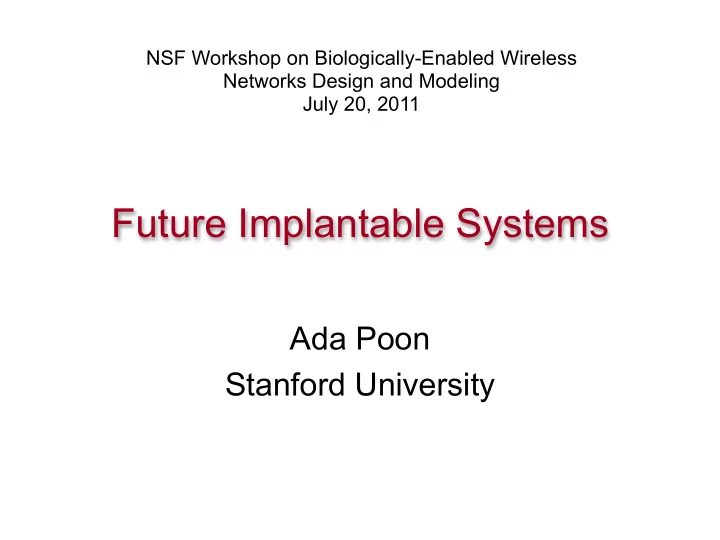 NSF Workshop on Biologically-Enabled Wireless Networks Design and Modeling
July 20, 2011

Future Implantable Systems

Ada Poon
Stanford University